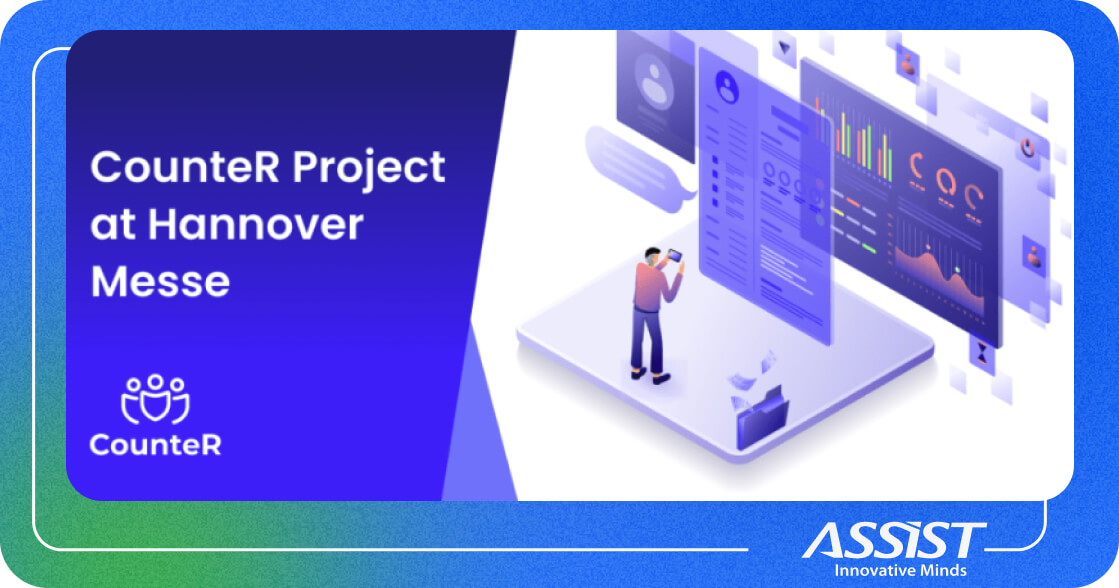 CounteR Project at Hannover Messe

CounteR

ASSIST
Innovative Minds